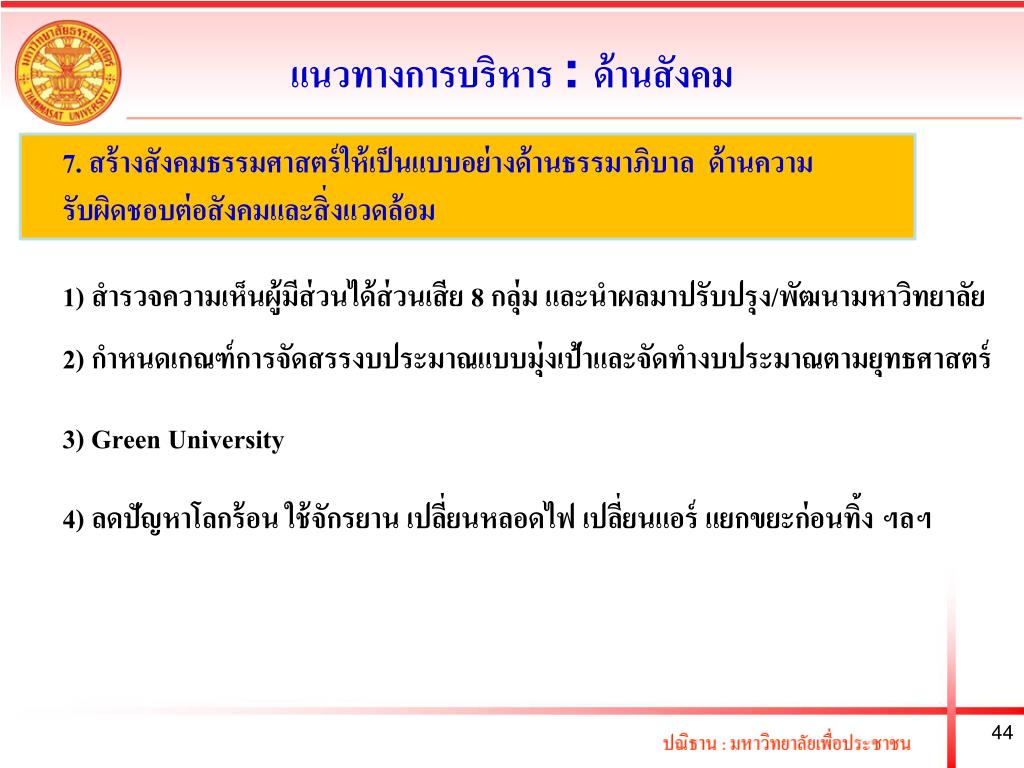 มหาวิทยาลัยธรรมศาสตร์
THAMMASAT UNIVERSITY

แนวทางการบริหาร : ด้านสังคม

7. สร้างสังคมธรรมศาสตร์ให้เป็นแบบอย่างด้านธรรมาภิบาล ด้านความรับผิดชอบต่อสังคมและสิ่งแวดล้อม

1) สำรวจความเห็นผู้มีส่วนได้ส่วนเสีย 8 กลุ่ม และนำผลมาปรับปรุง/พัฒนามหาวิทยาลัย

2) กำหนดเกณฑ์การจัดสรรงบประมาณแบบมุ่งเป้าและจัดทำงบประมาณตามยุทธศาสตร์

3) Green University

4) ลดปัญหาโลกร้อน ใช้จักรยาน เปลี่ยนหลอดไฟ เปลี่ยนแอร์ แยกขยะก่อนทิ้ง ฯลฯ

ปณิธาน : มหาวิทยาลัยเพื่อประชาชน

44